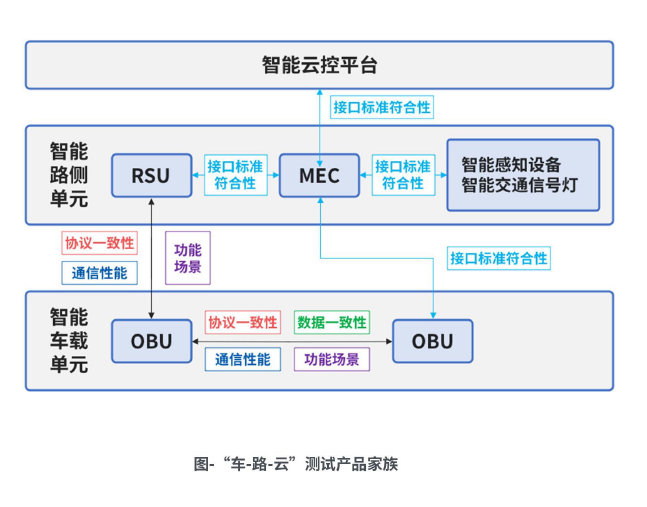 智能云控平台

接口标准符合性

智能路侧单元

RSU

接口标准符合性

MEC

接口标准符合性

智能感知设备
智能交通信号灯

协议一致性

通信性能

功能场景

接口标准符合性

智能车载单元

OBU

协议一致性

数据一致性

通信性能

功能场景

OBU

图-“车-路-云”测试产品家族